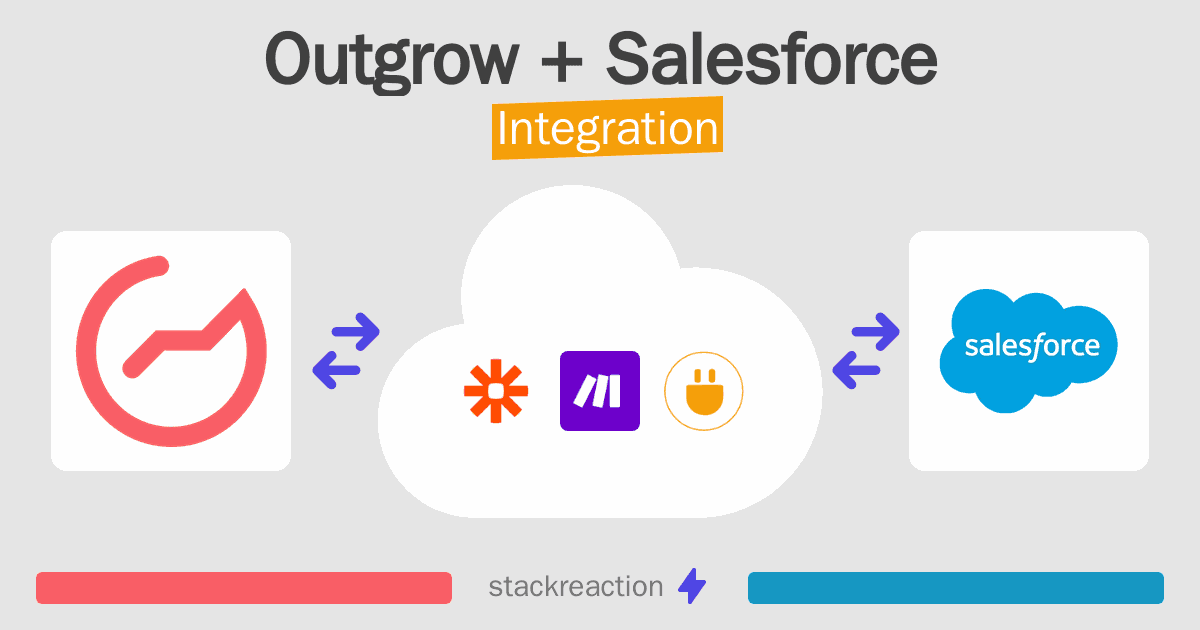 Outgrow + Salesforce
Integration

salesforce

stackreaction